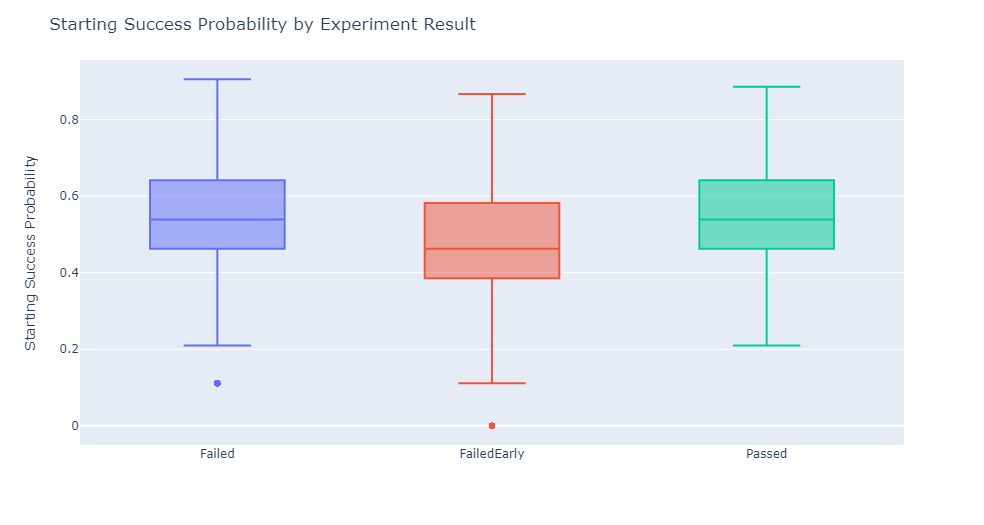 Starting Success Probability by Experiment Result

Starting Success Probability

0.8
0.6
0.4
0.2
0

Failed
FailedEarly
Passed